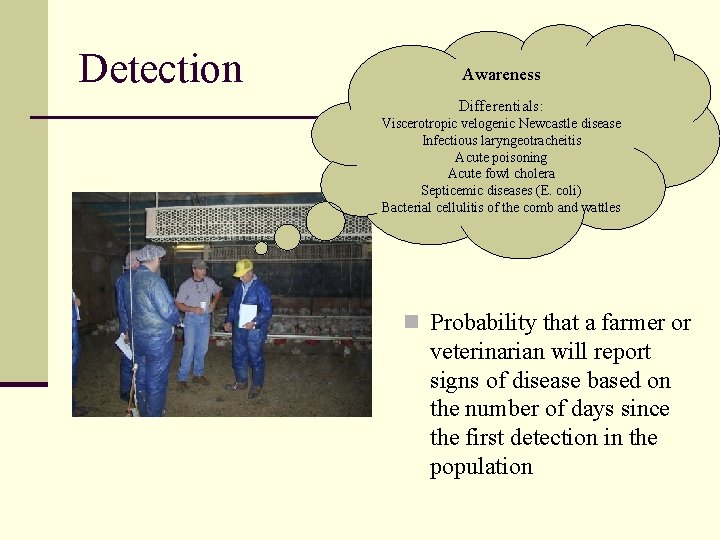 Detection

Awareness

Differentials:
Viscerotropic velogenic Newcastle disease
Infectious laryngeotracheitis
Acute poisoning
Acute fowl cholera
Septicemic diseases (E. coli)
Bacterial cellulitis of the comb and wattles

Probability that a farmer or veterinarian will report signs of disease based on the number of days since the first detection in the population